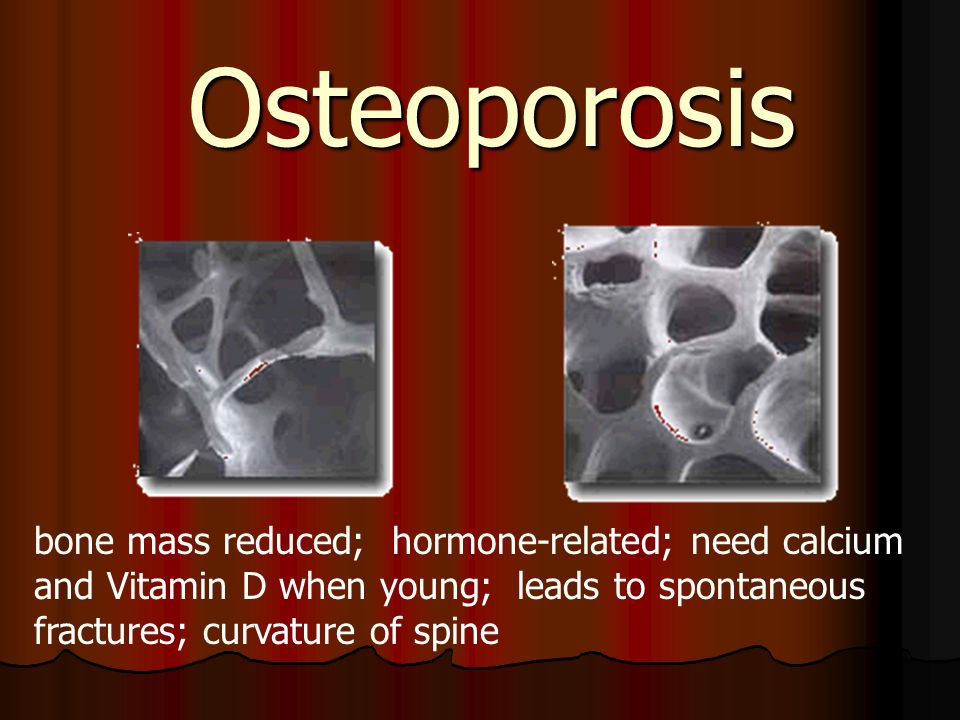 Osteoporosis

bone mass reduced; hormone-related; need calcium and Vitamin D when young; leads to spontaneous fractures; curvature of spine